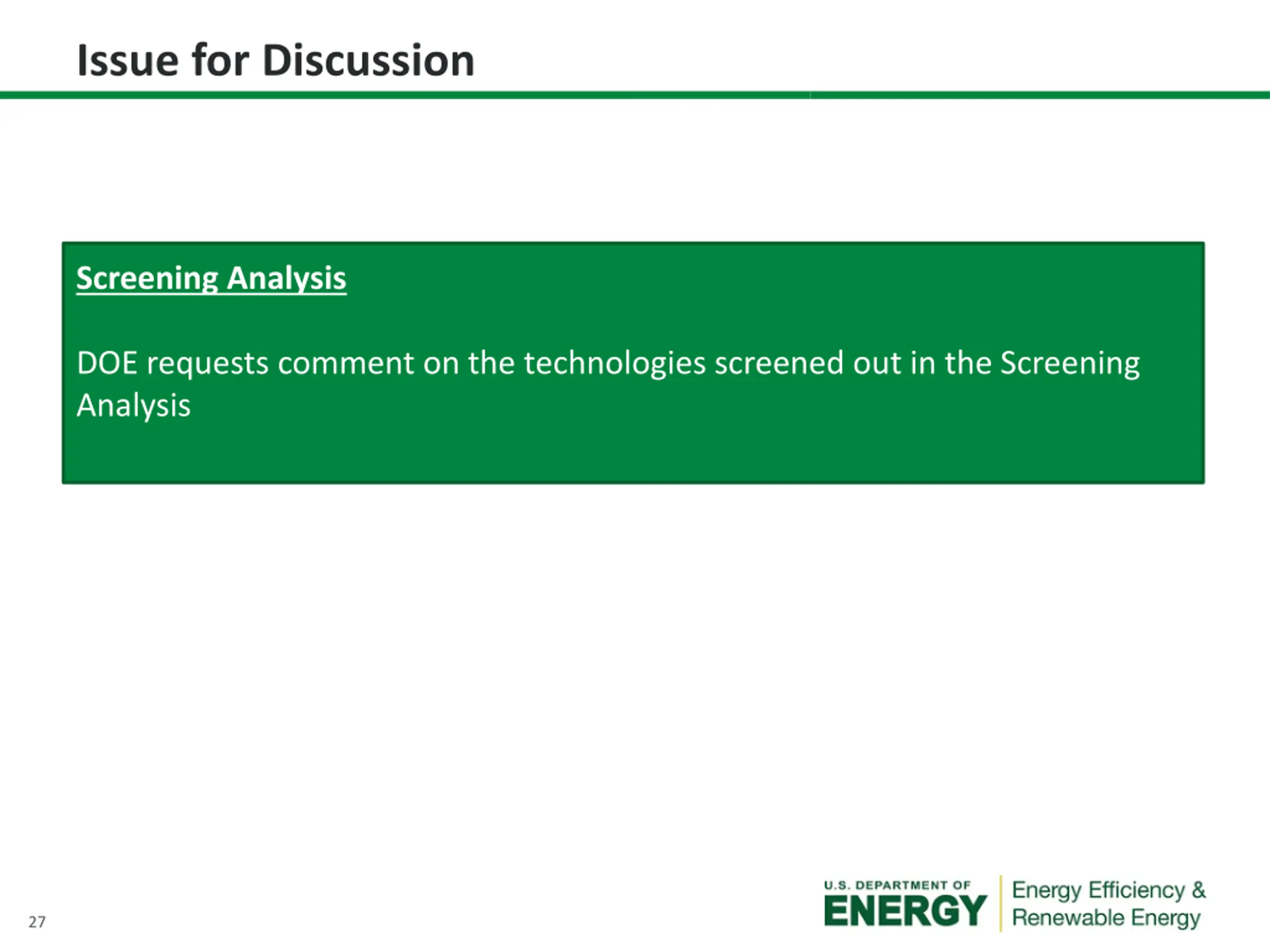 Issue for Discussion

Screening Analysis

DOE requests comment on the technologies screened out in the Screening Analysis

27

U.S. DEPARTMENT OF ENERGY

Energy Efficiency & Renewable Energy